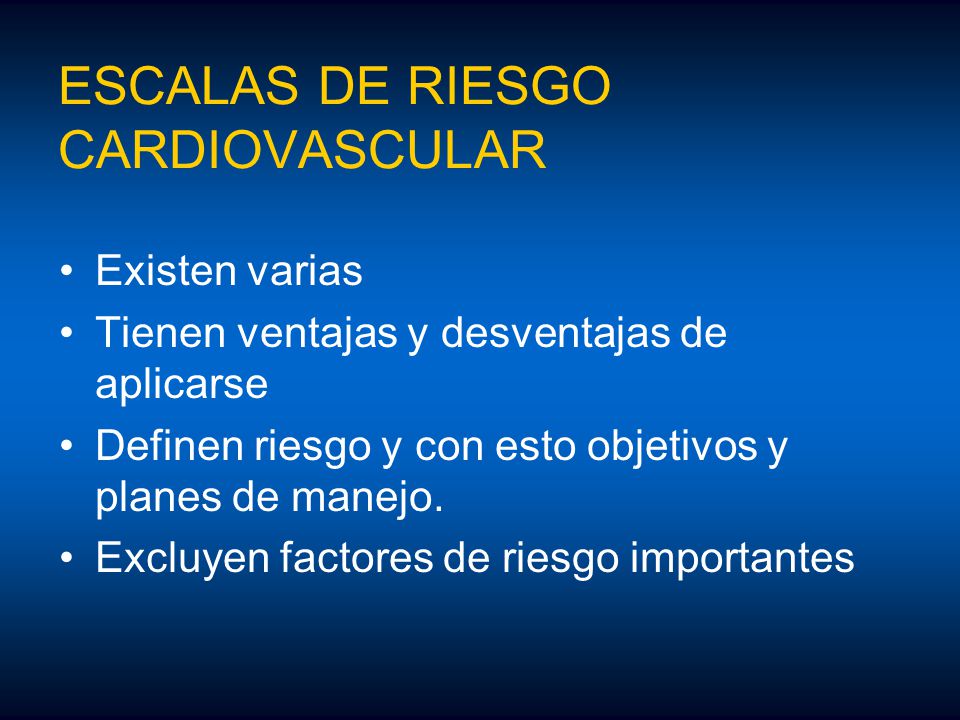 ESCALAS DE RIESGO CARDIOVASCULAR

• Existen varias
• Tienen ventajas y desventajas de aplicarse
• Definen riesgo y con esto objetivos y planes de manejo.
• Excluyen factores de riesgo importantes